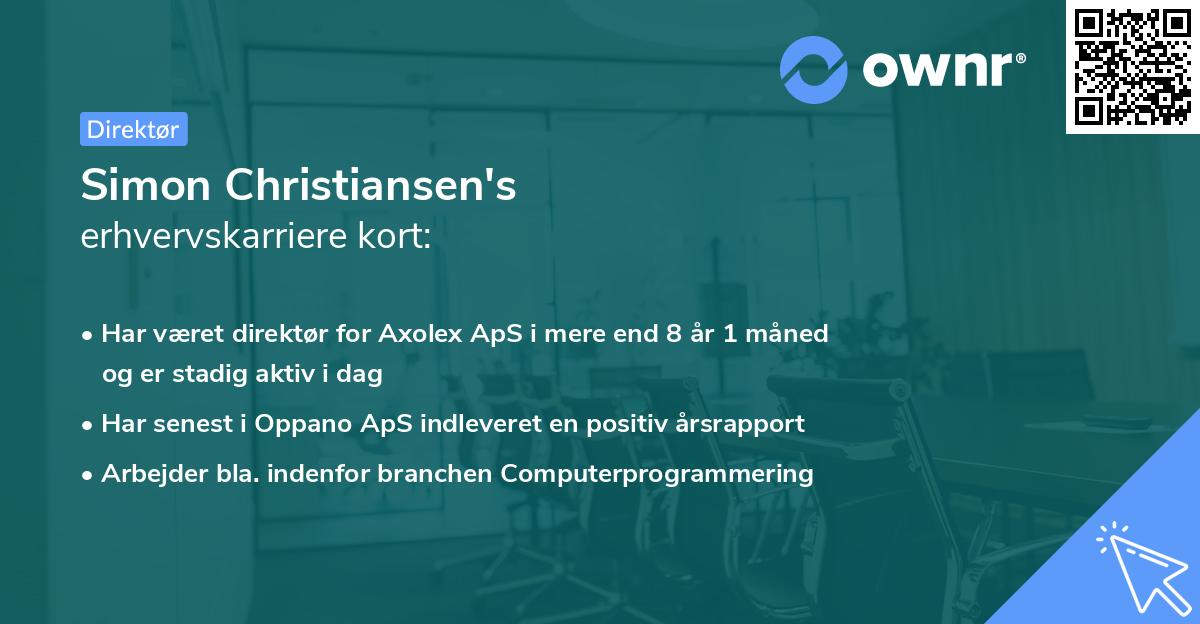 ownr®

Direktør

Simon Christiansen's
erhvervskarriere kort:

• Har været direktør for Axolex ApS i mere end 8 år 1 måned og er stadig aktiv i dag
• Har senest i Oppano ApS indleveret en positiv årsrapport
• Arbejder bla. indenfor branchen Computerprogrammering